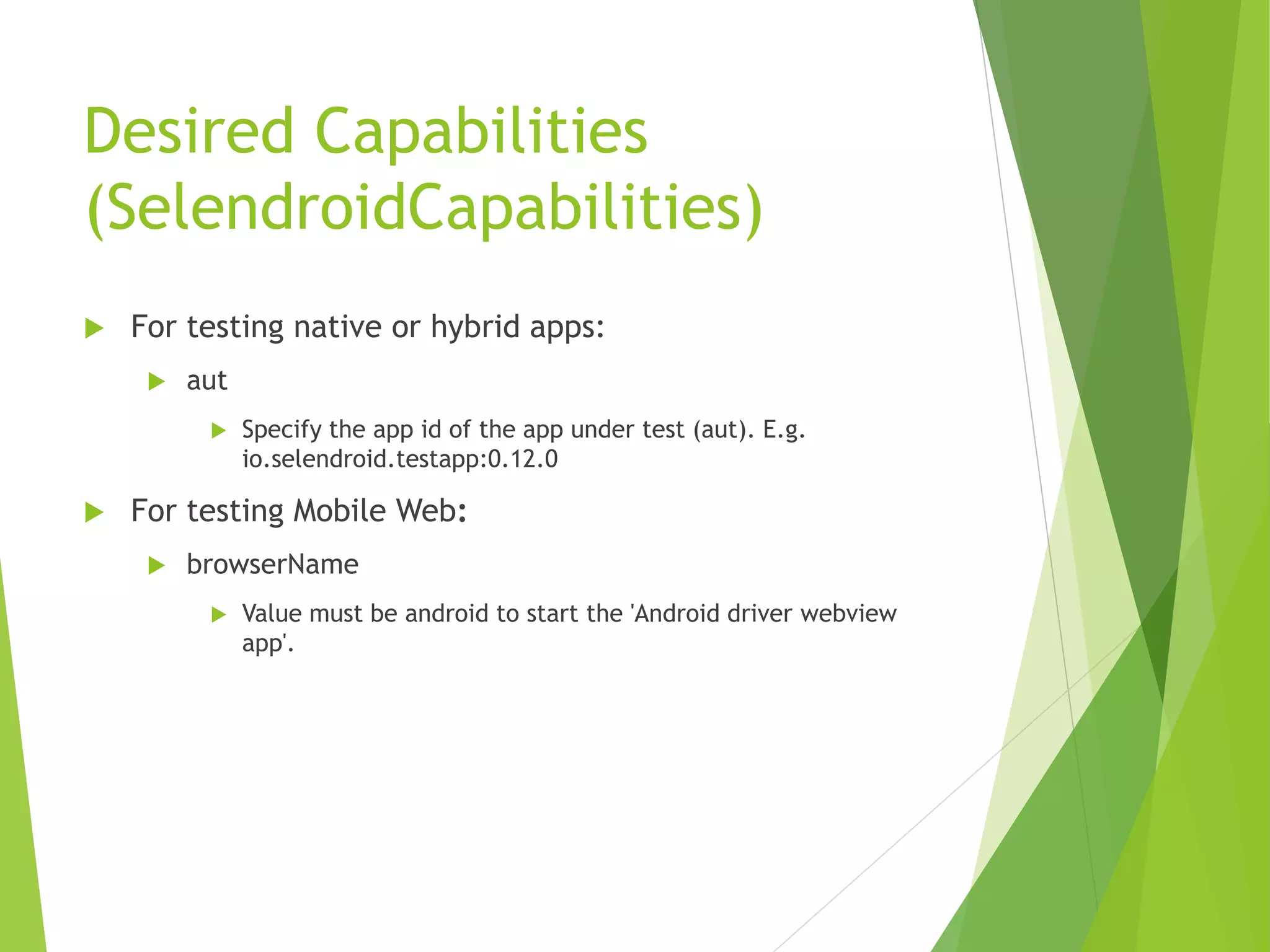 Desired Capabilities (SelendroidCapabilities)

For testing native or hybrid apps:

aut

Specify the app id of the app under test (aut). E.g. io.selendroid.testapp:0.12.0

For testing Mobile Web:

browserName

Value must be android to start the 'Android driver webview app'.